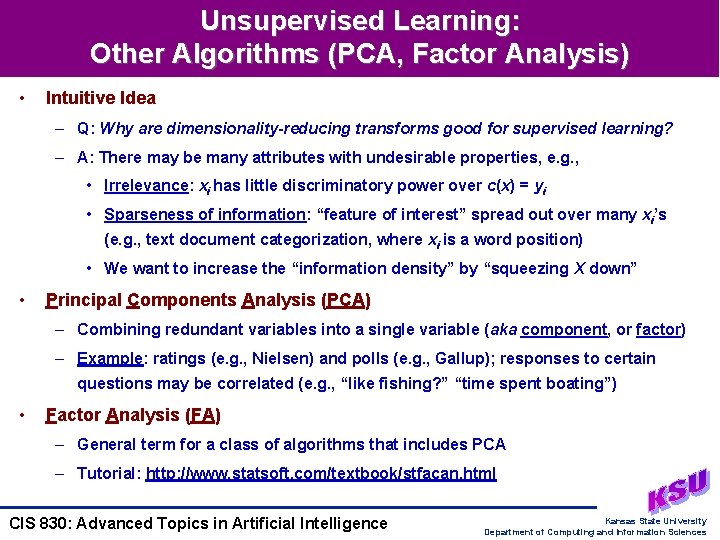 Unsupervised Learning:
Other Algorithms (PCA, Factor Analysis)

• Intuitive Idea
– Q: Why are dimensionality-reducing transforms good for supervised learning?
– A: There may be many attributes with undesirable properties, e.g.,
• Irrelevance: $x_i$ has little discriminatory power over $c(x) = y_i$
• Sparseness of information: “feature of interest” spread out over many $x_i$’s (e.g., text document categorization, where $x_i$ is a word position)
• We want to increase the “information density” by “squeezing $X$ down”

• Principal Components Analysis (PCA)
– Combining redundant variables into a single variable (aka component, or factor)
– Example: ratings (e.g., Nielsen) and polls (e.g., Gallup); responses to certain questions may be correlated (e.g., “like fishing?” “time spent boating”)

• Factor Analysis (FA)
– General term for a class of algorithms that includes PCA
– Tutorial: http://www.statsoft.com/textbook/stfacan.html

CIS 830: Advanced Topics in Artificial Intelligence

KSU
Kansas State University
Department of Computing and Information Sciences